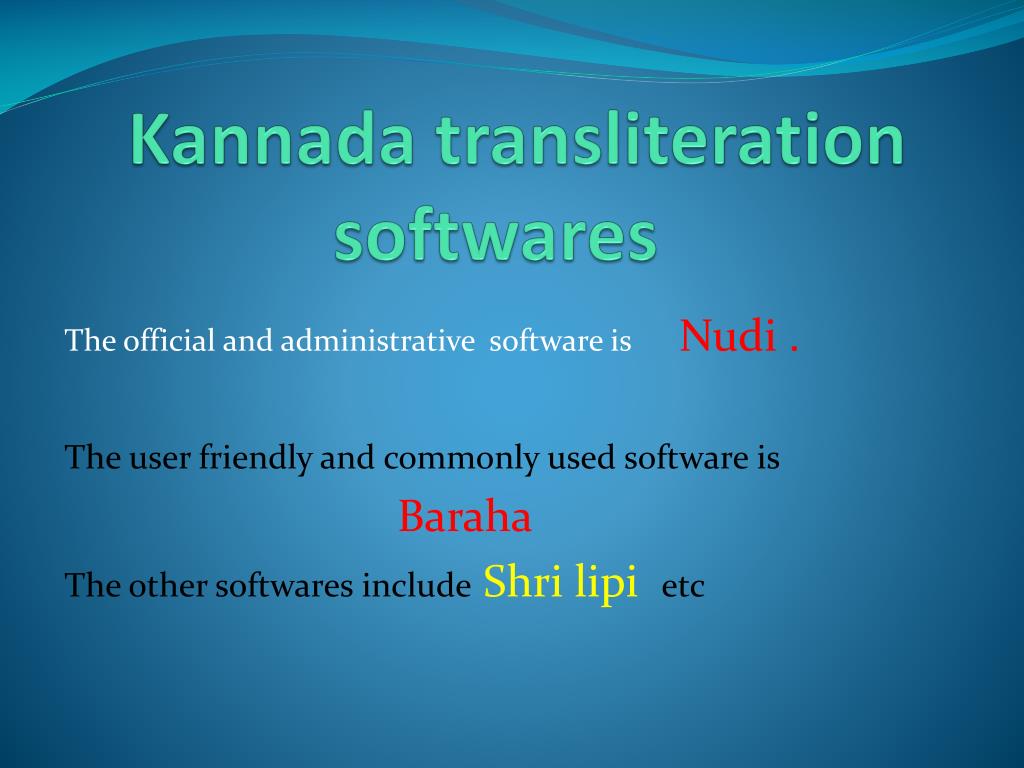 Kannada transliteration softwares

The official and administrative software is Nudi .

The user friendly and commonly used software is Baraha

The other softwares include Shri lipi etc